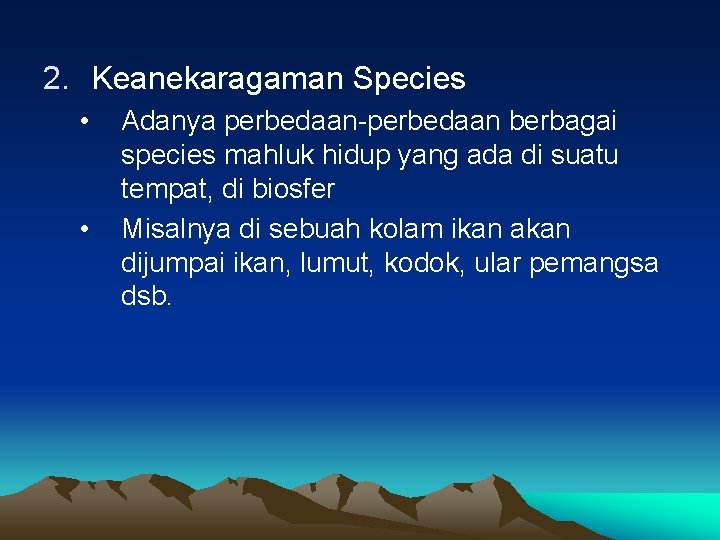 2. Keanekaragaman Species

• Adanya perbedaan-perbedaan berbagai species mahluk hidup yang ada di suatu tempat, di biosfer

• Misalnya di sebuah kolam ikan akan dijumpai ikan, lumut, kodok, ular pemangsa dsb.